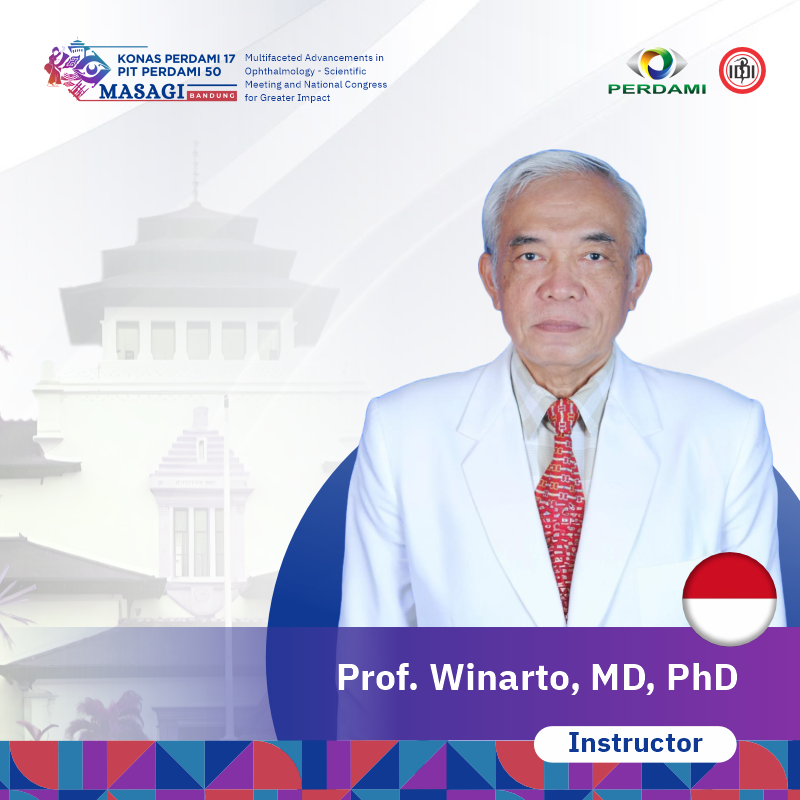 KONAS PERDAMI 17
PIT PERDAMI 50
MASAGI BANDUNG

Multifaceted Advancements in Ophthalmology - Scientific Meeting and National Congress for Greater Impact

PERDAMI

IDI

Prof. Winarto, MD, PhD

Instructor